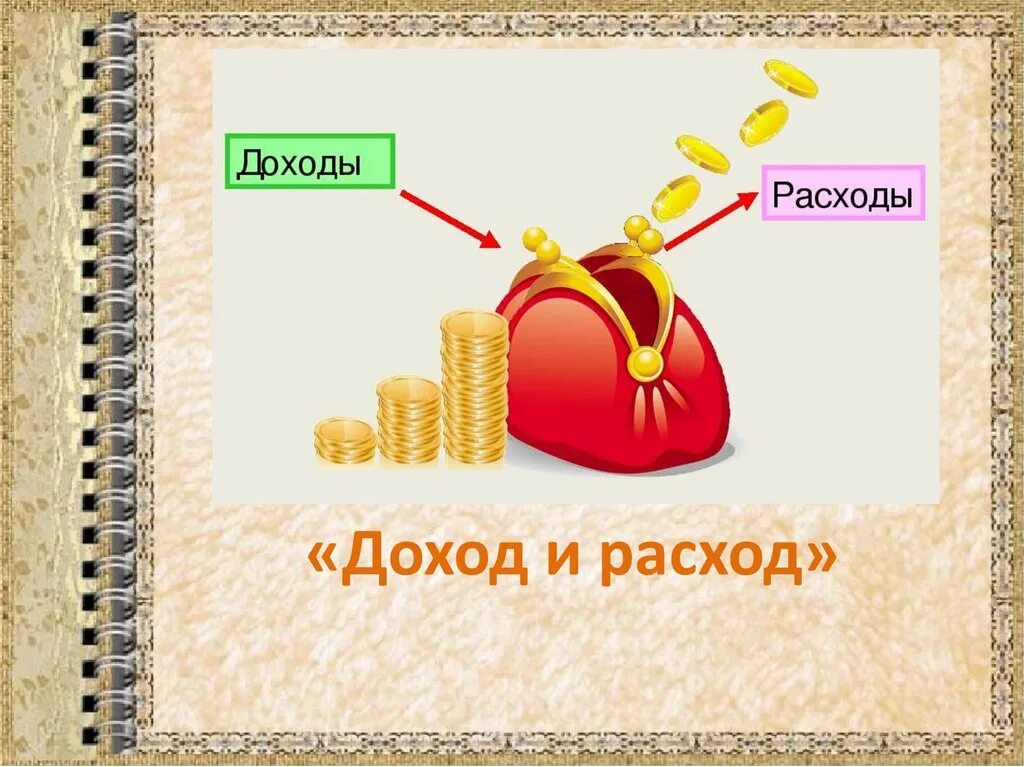 Доходы

Расходы

«Доход и расход»